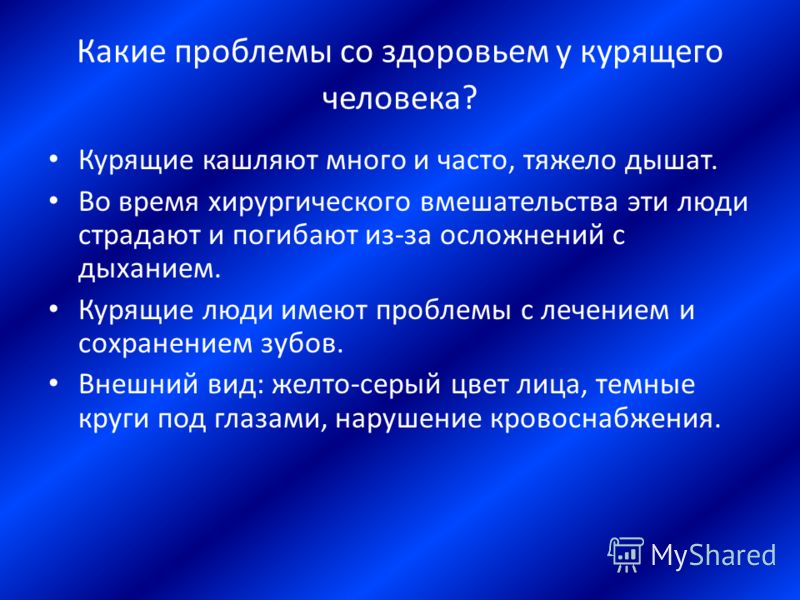 Какие проблемы со здоровьем у курящего человека?

• Курящие кашляют много и часто, тяжело дышат.
• Во время хирургического вмешательства эти люди страдают и погибают из-за осложнений с дыханием.
• Курящие люди имеют проблемы с лечением и сохранением зубов.
• Внешний вид: желто-серый цвет лица, темные круги под глазами, нарушение кровоснабжения.

MyShared